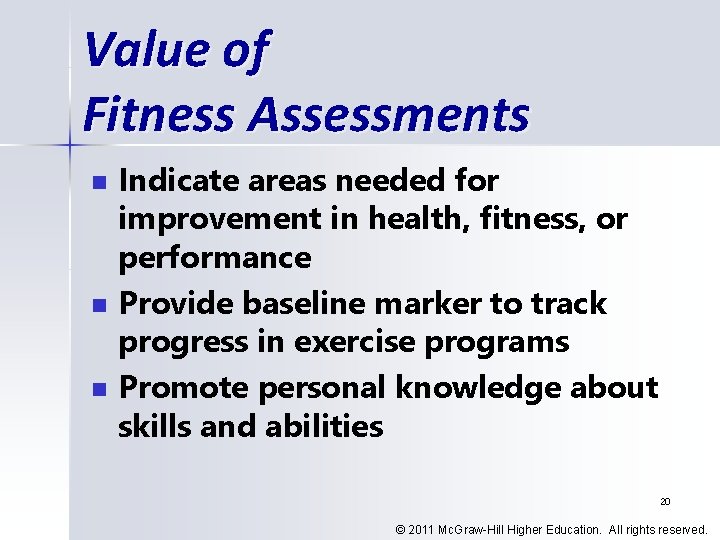 Value of
Fitness Assessments

- Indicate areas needed for improvement in health, fitness, or performance
- Provide baseline marker to track progress in exercise programs
- Promote personal knowledge about skills and abilities

20

© 2011 McGraw-Hill Higher Education. All rights reserved.